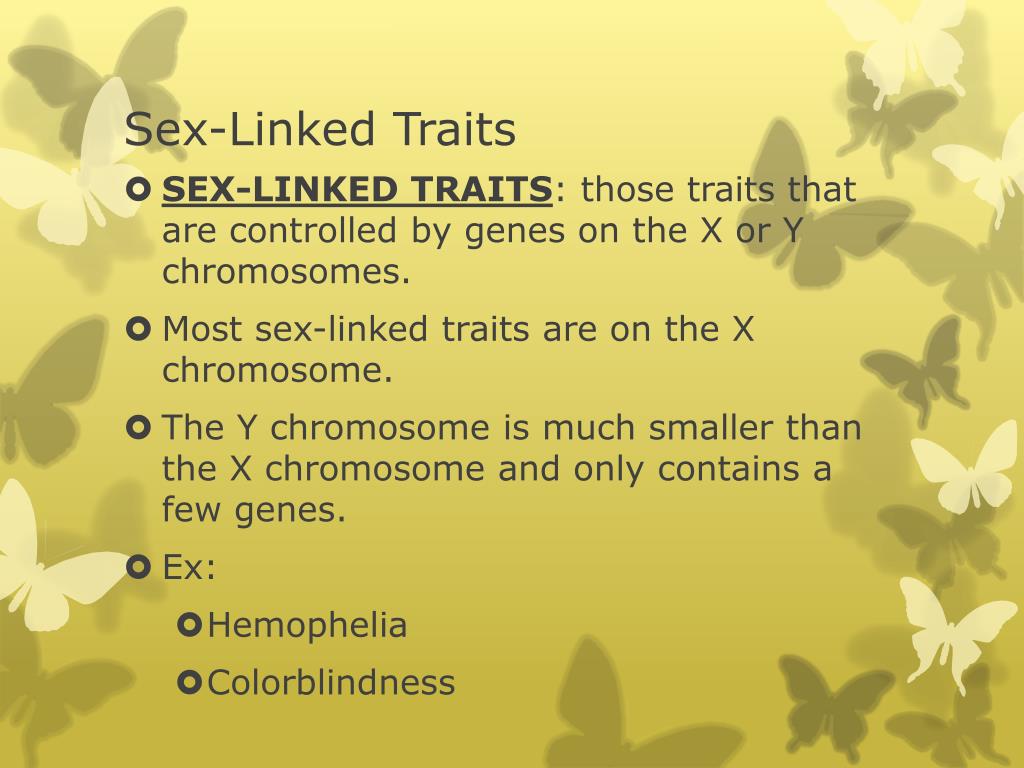 Sex-Linked Traits

SEX-LINKED TRAITS: those traits that are controlled by genes on the X or Y chromosomes.

Most sex-linked traits are on the X chromosome.

The Y chromosome is much smaller than the X chromosome and only contains a few genes.

Ex:

Hemophelia

Colorblindness